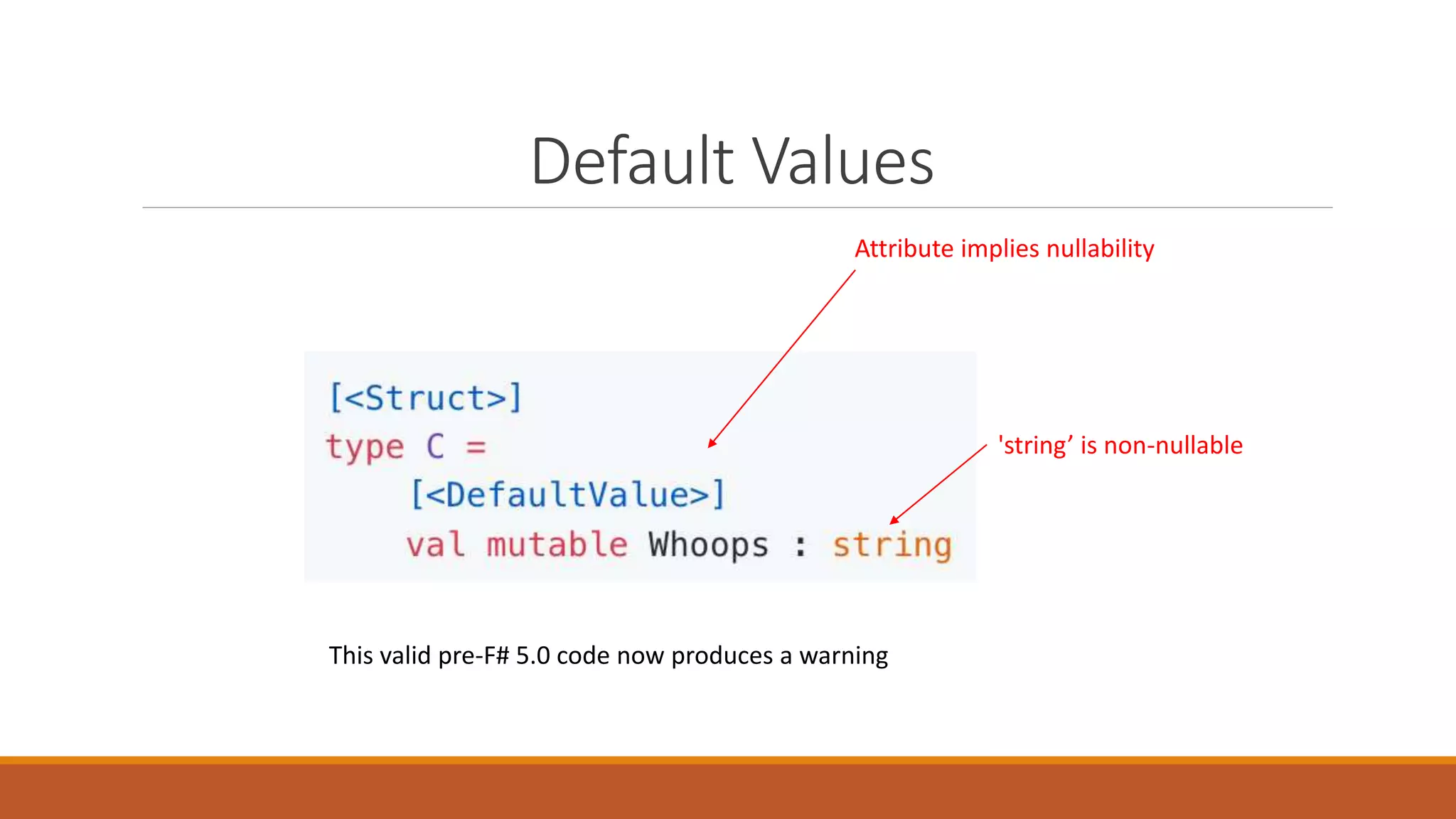 Default Values

Attribute implies nullability

[<Struct>]
type C =
    [<DefaultValue>]
    val mutable Whoops : string

'string’ is non-nullable

This valid pre-F# 5.0 code now produces a warning